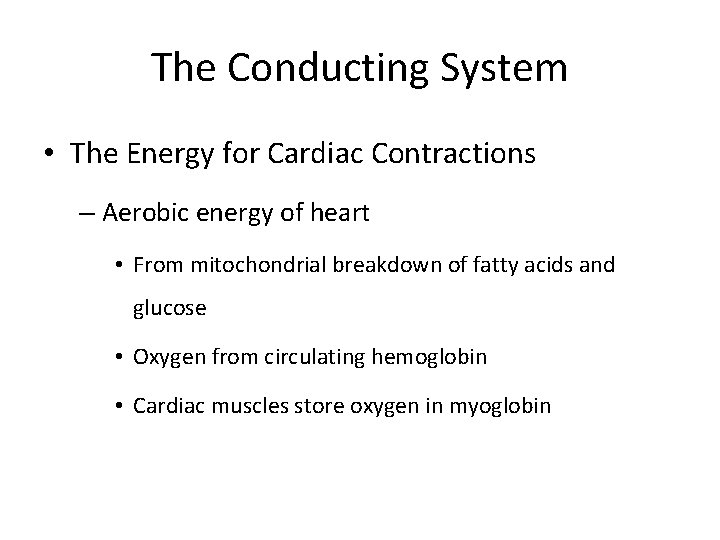 The Conducting System

• The Energy for Cardiac Contractions

– Aerobic energy of heart

• From mitochondrial breakdown of fatty acids and glucose

• Oxygen from circulating hemoglobin

• Cardiac muscles store oxygen in myoglobin